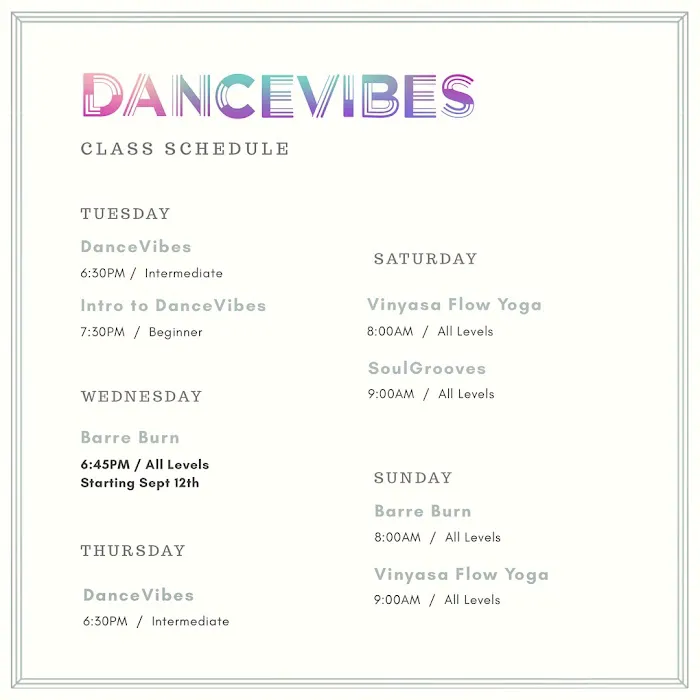 DANCEVIBES

CLASS SCHEDULE

TUESDAY

DanceVibes
6:30PM / Intermediate

Intro to DanceVibes
7:30PM / Beginner

WEDNESDAY

Barre Burn
6:45PM / All Levels
Starting Sept 12th

THURSDAY

DanceVibes
6:30PM / Intermediate

SATURDAY

Vinyasa Flow Yoga
8:00AM / All Levels

SoulGrooves
9:00AM / All Levels

SUNDAY

Barre Burn
8:00AM / All Levels

Vinyasa Flow Yoga
9:00AM / All Levels